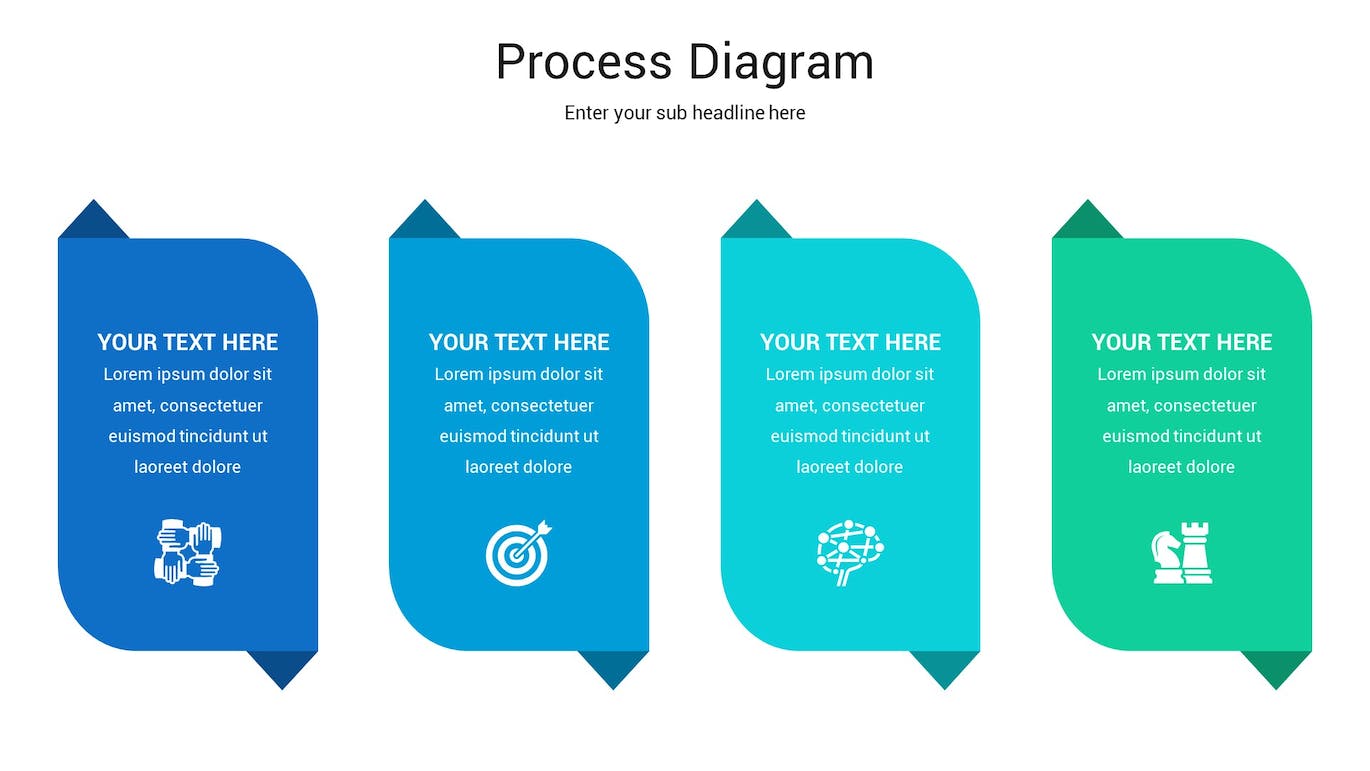 Process Diagram

Enter your sub headline here

YOUR TEXT HERE
Lorem ipsum dolor sit amet, consectetuer euismod tincidunt ut laoreet dolore

YOUR TEXT HERE
Lorem ipsum dolor sit amet, consectetuer euismod tincidunt ut laoreet dolore

YOUR TEXT HERE
Lorem ipsum dolor sit amet, consectetuer euismod tincidunt ut laoreet dolore

YOUR TEXT HERE
Lorem ipsum dolor sit amet, consectetuer euismod tincidunt ut laoreet dolore